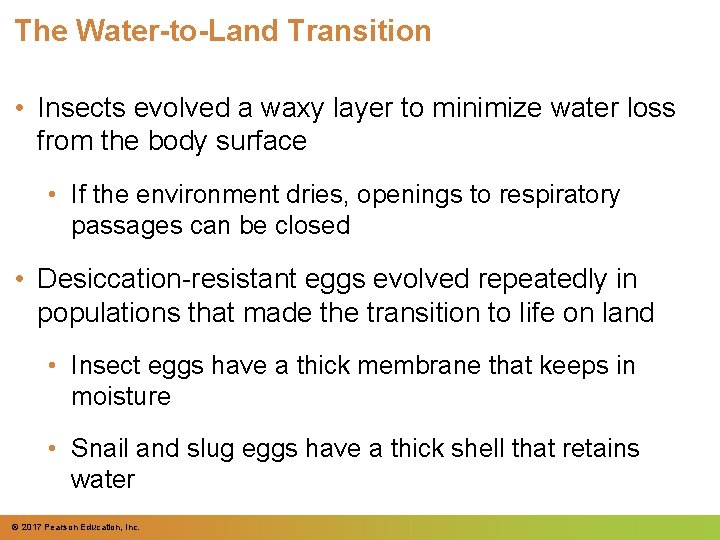 The Water-to-Land Transition

• Insects evolved a waxy layer to minimize water loss from the body surface

• If the environment dries, openings to respiratory passages can be closed

• Desiccation-resistant eggs evolved repeatedly in populations that made the transition to life on land

• Insect eggs have a thick membrane that keeps in moisture

• Snail and slug eggs have a thick shell that retains water

© 2017 Pearson Education, Inc.